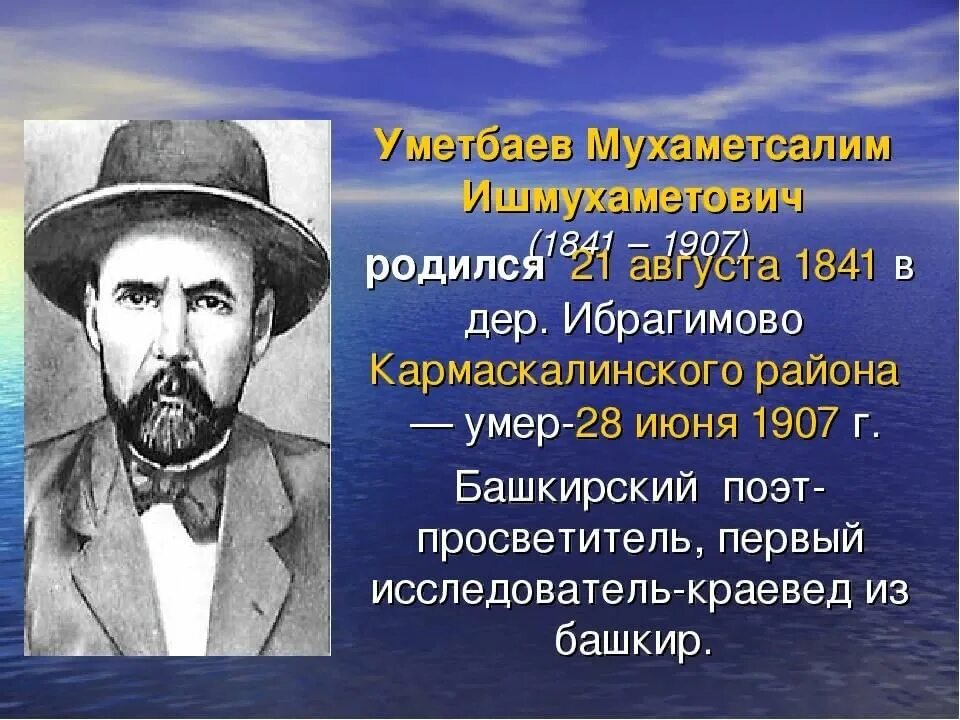 Уметбаев Мухаметсалим Ишмухаметович

(1841 – 1907)

родился 21 августа 1841 в дер. Ибрагимово Кармаскалинского района — умер-28 июня 1907 г.

Башкирский поэт-просветитель, первый исследователь-краевед из башкир.